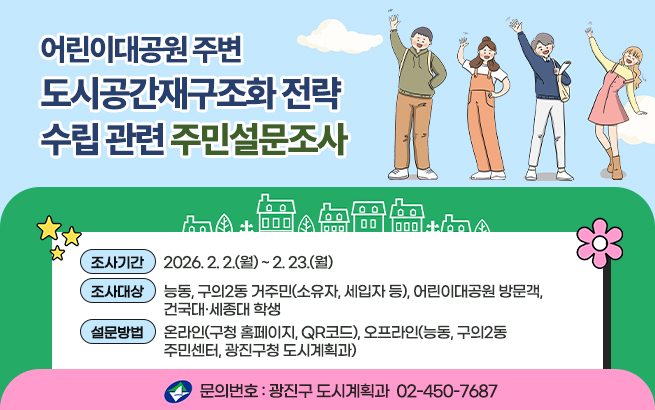 어린이대공원 주변
도시공간재구조화 전략
수립 관련 주민설문조사

조사기간 2026. 2. 2.(월) ~ 2. 23.(월)

조사대상 능동, 구의2동 거주민(소유자, 세입자 등), 어린이대공원 방문객, 건국대·세종대 학생

설문방법 온라인(구청 홈페이지, QR코드), 오프라인(능동, 구의2동 주민센터, 광진구청 도시계획과)

문의번호 : 광진구 도시계획과 02-450-7687